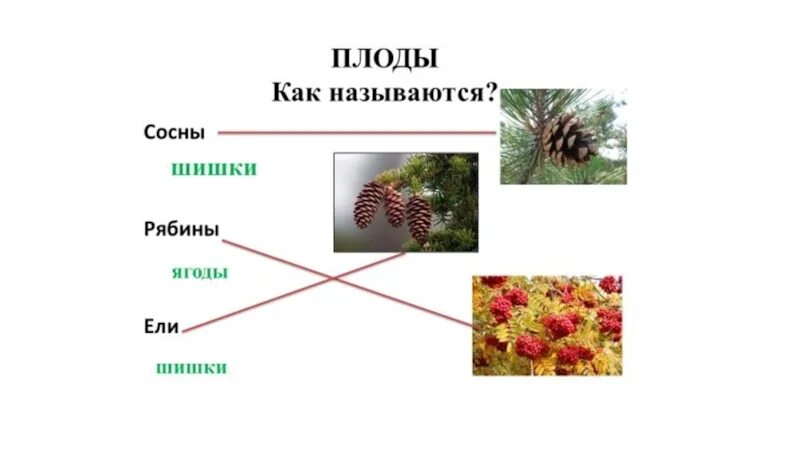 ПЛОДЫ
Как называются?

Сосны

шишки

Рябины

ягоды

Ели

шишки